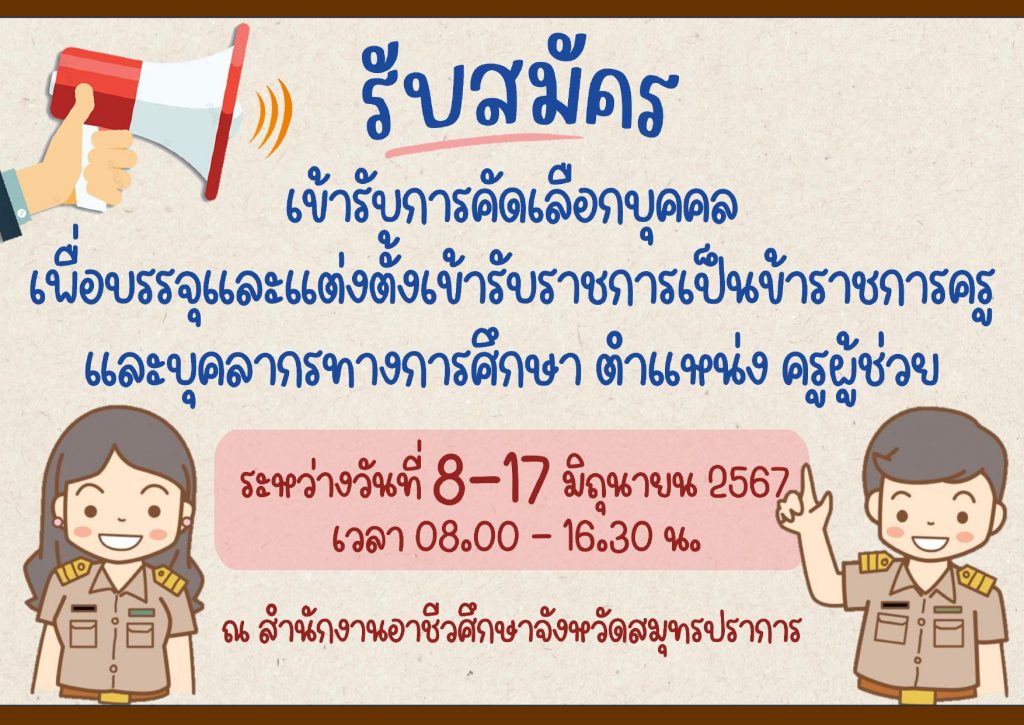 รับสมัคร

เข้ารับการคัดเลือกบุคคล
เพื่อบรรจุและแต่งตั้งเข้ารับราชการเป็นข้าราชการครู
และบุคลากรทางการศึกษา ตำแหน่ง ครูผู้ช่วย

ระหว่างวันที่ 8-17 มิถุนายน 2567
เวลา 08.00 - 16.30 น.

ณ สำนักงานอาชีวศึกษาจังหวัดสมุทรปราการ